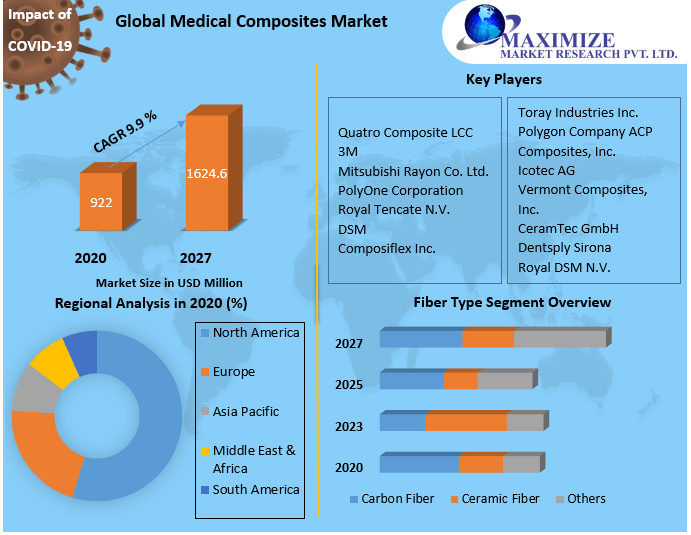 Impact of COVID-19

Global Medical Composites Market

MAXIMIZE
MARKET RESEARCH PVT. LTD.

CAGR 9.9 %

922

1624.6

2020

2027

Market Size in USD Million

Key Players

Quatro Composite LCC
3M
Mitsubishi Rayon Co. Ltd.
PolyOne Corporation
Royal Tencate N.V.
DSM
Composiflex Inc.

Toray Industries Inc.
Polygon Company ACP Composites, Inc.
Icotec AG
Vermont Composites, Inc.
CeramTec GmbH
Dentsply Sirona
Royal DSM N.V.

Regional Analysis in 2020 (%)

North America
Europe
Asia Pacific
Middle East & Africa
South America

Fiber Type Segment Overview

2027
2025
2023
2020

Carbon Fiber
Ceramic Fiber
Others